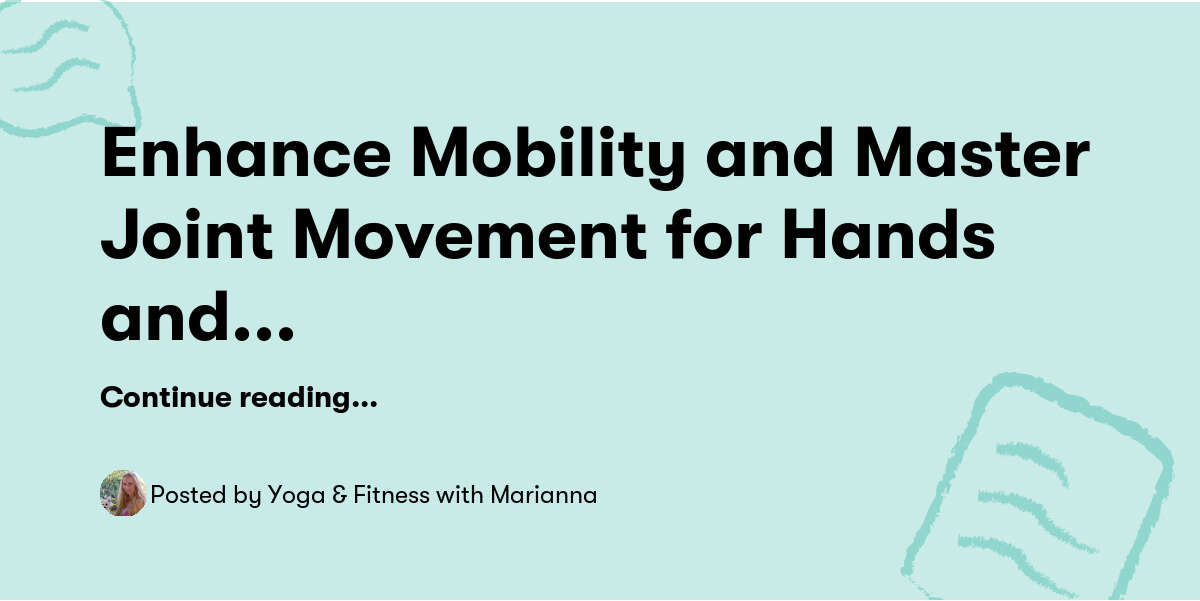 Enhance Mobility and Master Joint Movement for Hands and...

Continue reading...

Posted by Yoga & Fitness with Marianna